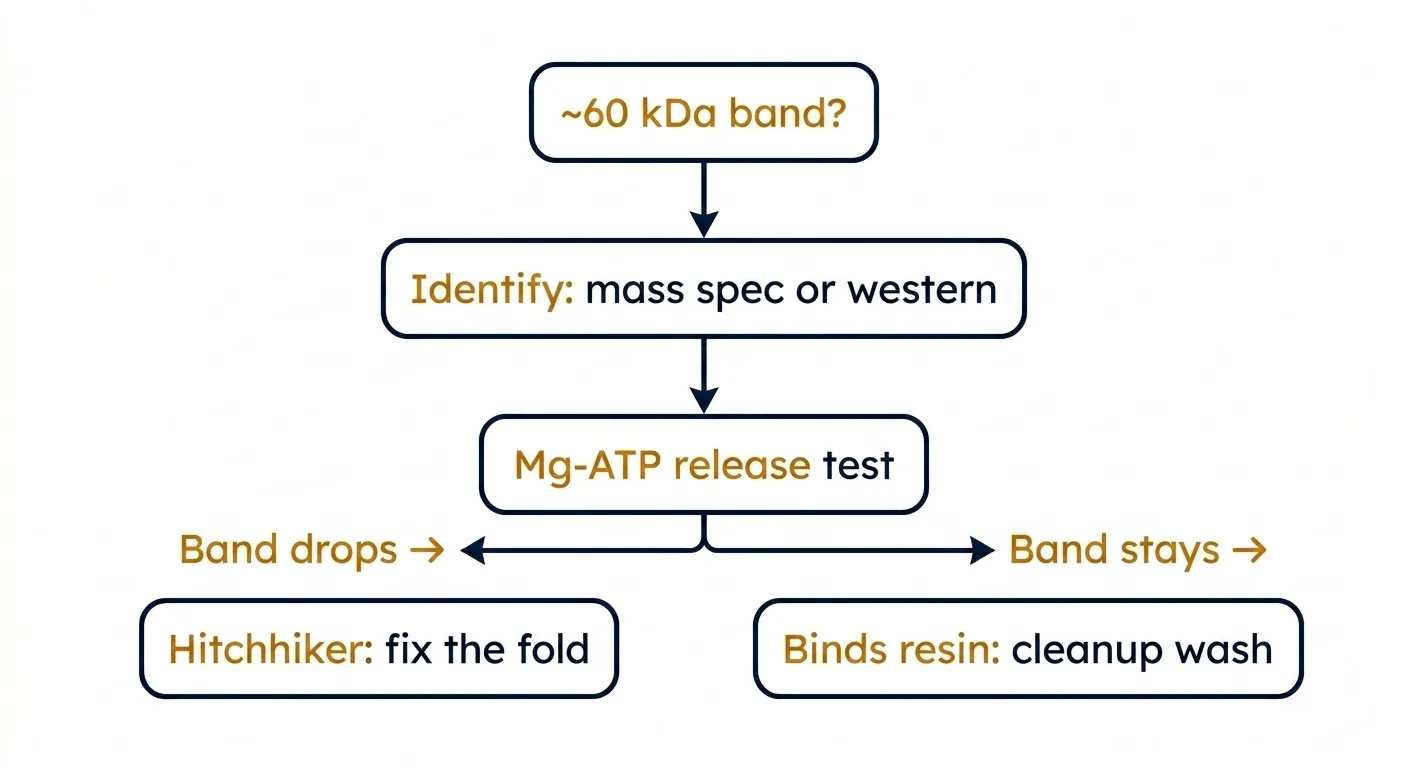 ~60 kDa band?

Identify: mass spec or western

Mg-ATP release test

Band drops →

Band stays →

Hitchhiker: fix the fold

Binds resin: cleanup wash